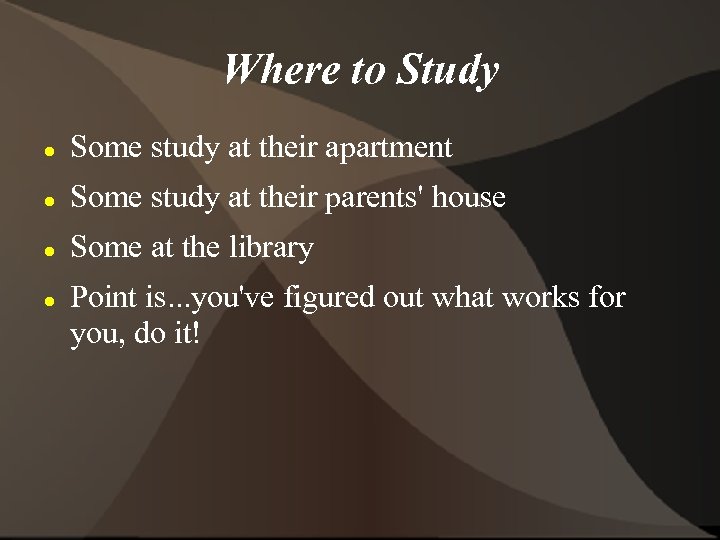 Where to Study

- Some study at their apartment
- Some study at their parents' house
- Some at the library
- Point is...you've figured out what works for you, do it!